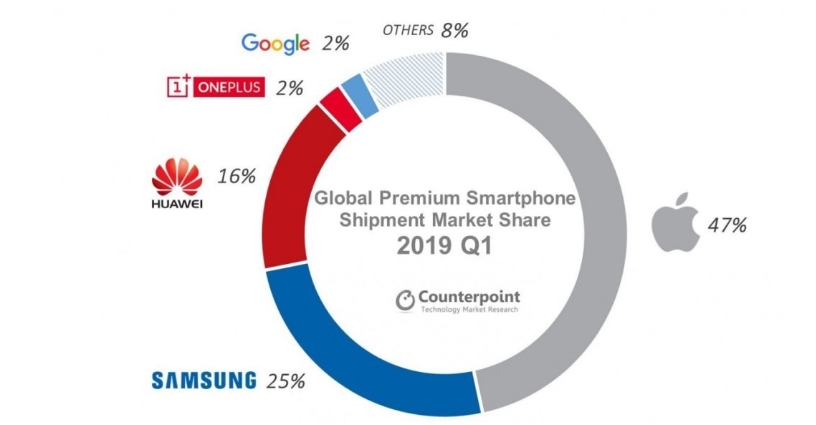 Google 2%

OTHERS 8%

1+ ONEPLUS 2%

HUAWEI 16%

Global Premium Smartphone Shipment Market Share

2019 Q1

Counterpoint
Technology Market Research

47%

SAMSUNG 25%